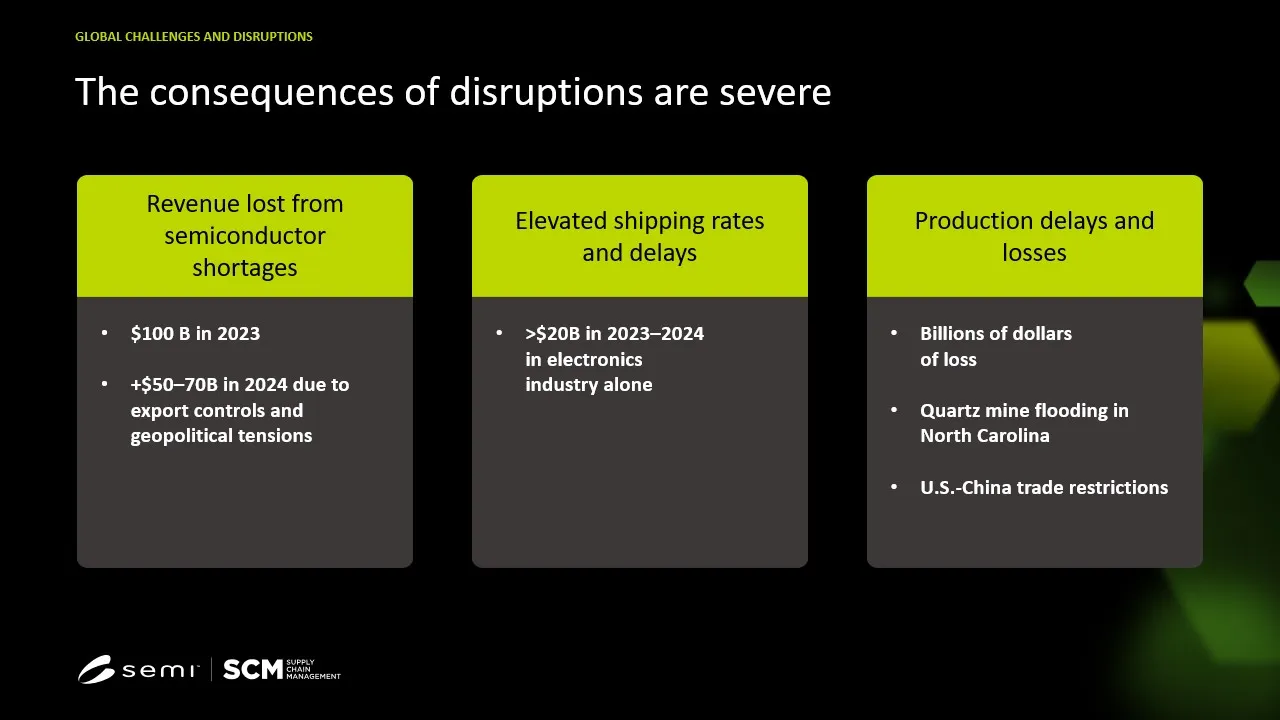 GLOBAL CHALLENGES AND DISRUPTIONS

The consequences of disruptions are severe

Revenue lost from semiconductor shortages

• $100 B in 2023

• +$50–70B in 2024 due to export controls and geopolitical tensions

Elevated shipping rates and delays

• >$20B in 2023–2024 in electronics industry alone

Production delays and losses

• Billions of dollars of loss

• Quartz mine flooding in North Carolina

• U.S.-China trade restrictions

semi | SCM SUPPLY CHAIN MANAGEMENT